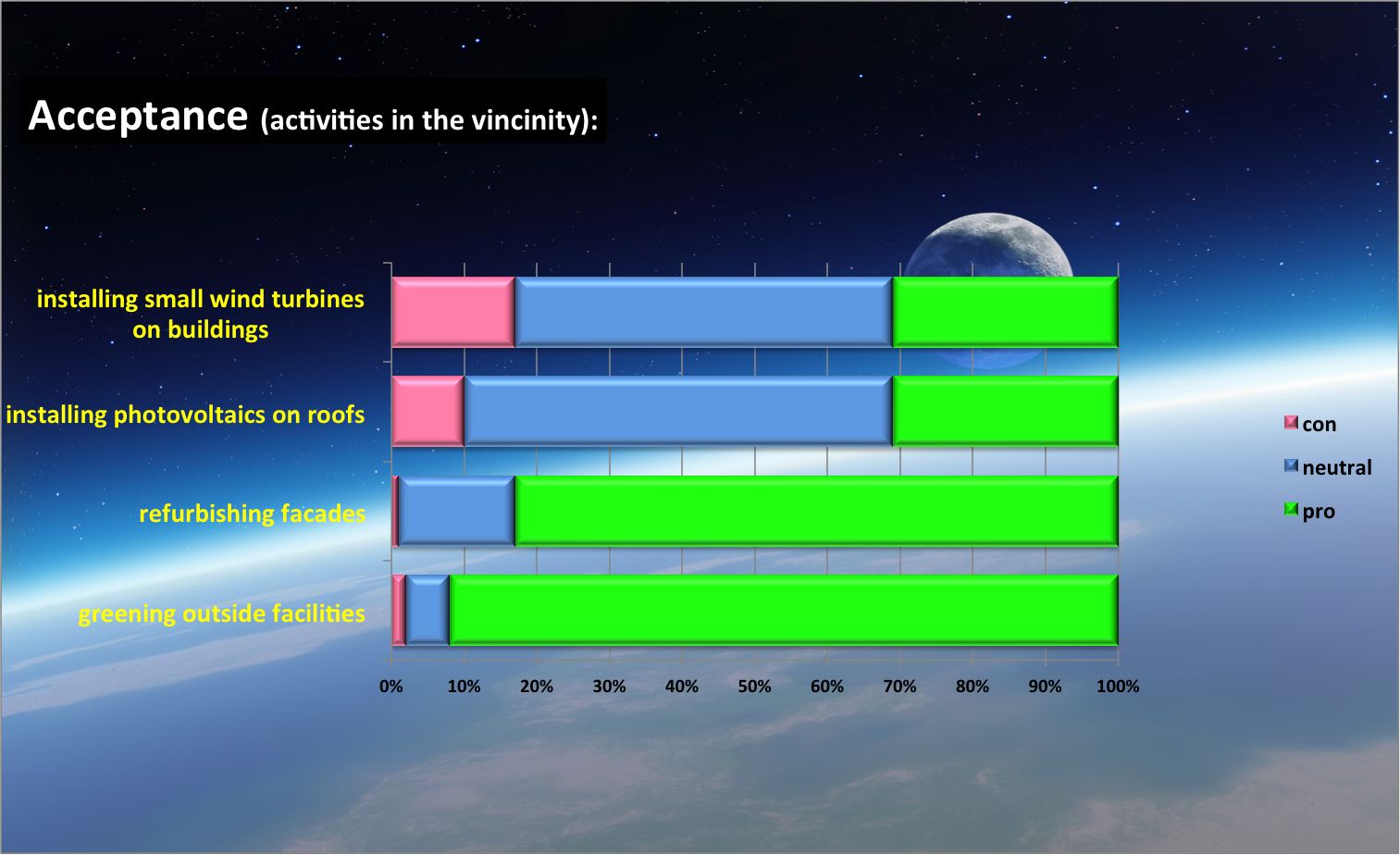 Acceptance (activities in the vincinity):

installing small wind turbines on buildings

installing photovoltaics on roofs

refurbishing facades

greening outside facilities

0% 10% 20% 30% 40% 50% 60% 70% 80% 90% 100%

con
neutral
pro